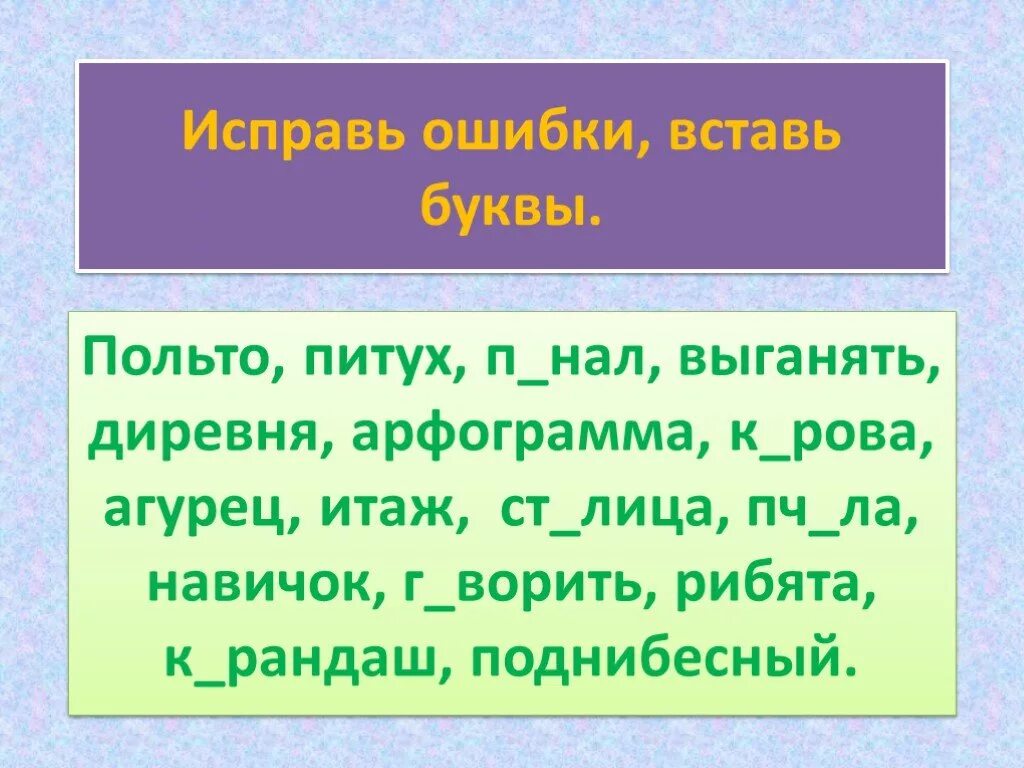 Исправь ошибки, вставь буквы.

Польто, питух, п_нал, выганять, диревня, арфограмма, к_рова, агурец, итаж, ст_лица, пч_ла, навичок, г_ворить, рибята, к_рандаш, поднибесный.